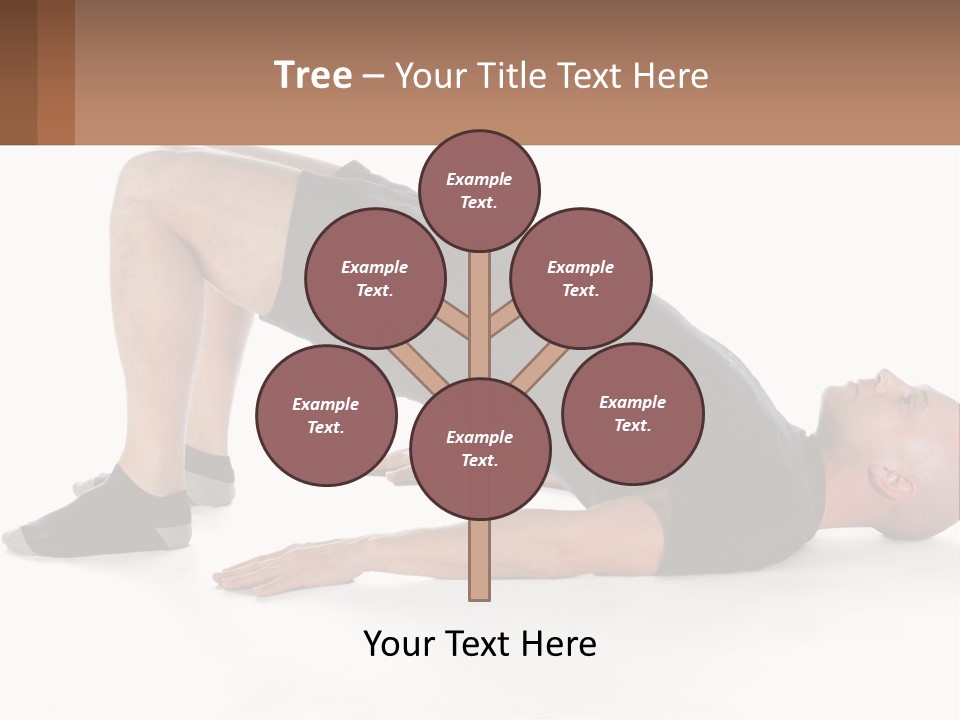 Tree – Your Title Text Here

Example Text.

Example Text.

Example Text.

Example Text.

Example Text.

Example Text.

Your Text Here